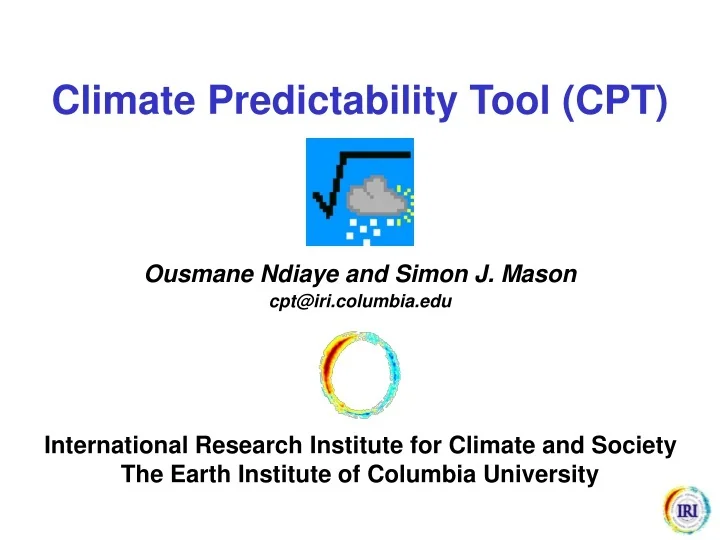 Climate Predictability Tool (CPT)

Ousmane Ndiaye and Simon J. Mason
cpt@iri.columbia.edu

International Research Institute for Climate and Society
The Earth Institute of Columbia University

IRI